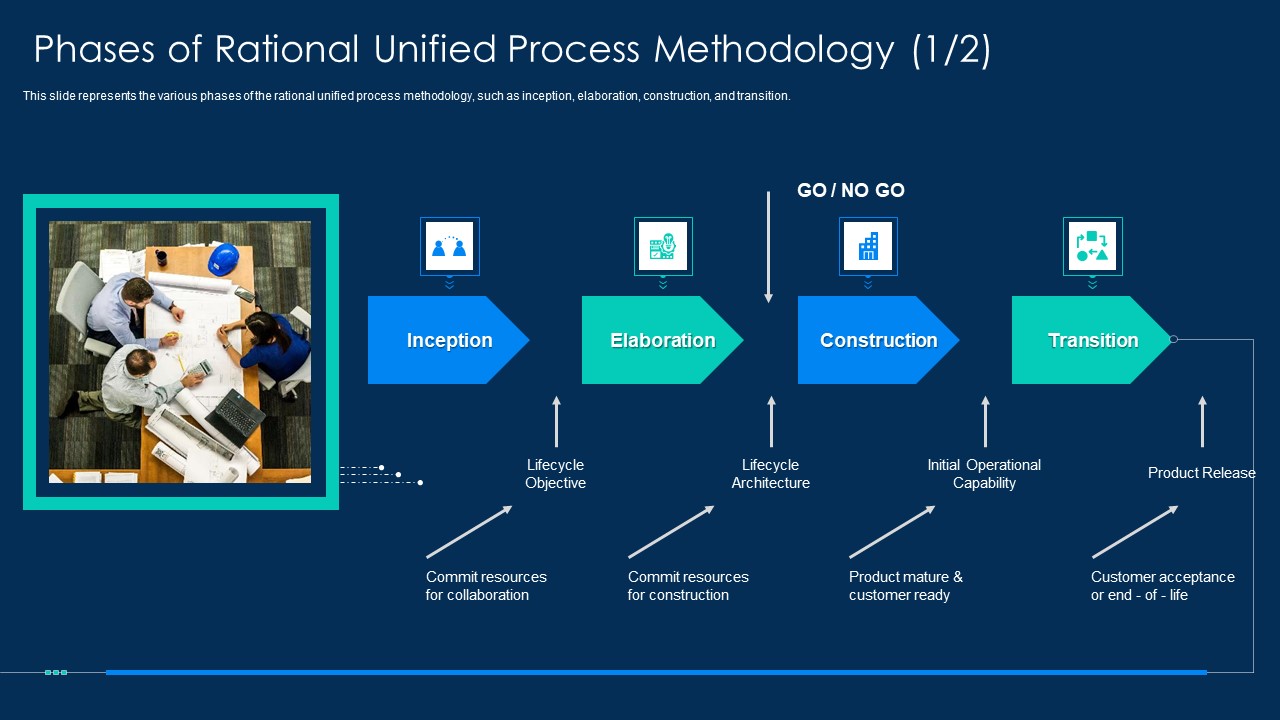 Phases of Rational Unified Process Methodology (1/2)

This slide represents the various phases of the rational unified process methodology, such as inception, elaboration, construction, and transition.

GO / NO GO

Inception

Elaboration

Construction

Transition

Lifecycle Objective

Lifecycle Architecture

Initial Operational Capability

Product Release

Commit resources for collaboration

Commit resources for construction

Product mature & customer ready

Customer acceptance or end - of - life